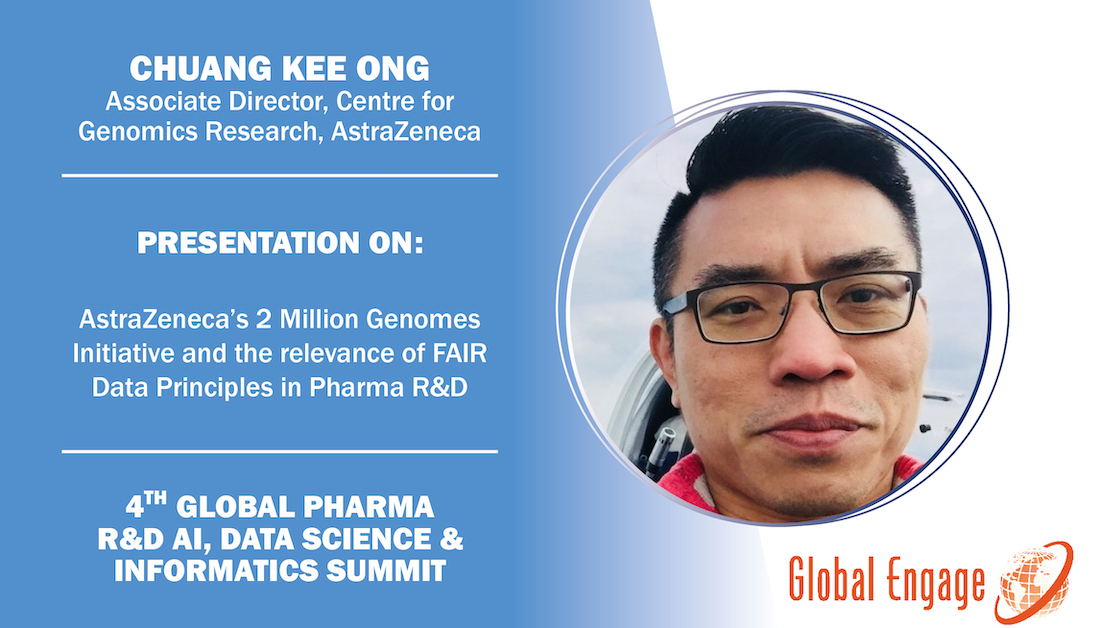 CHUANG KEE ONG
Associate Director, Centre for Genomics Research, AstraZeneca

PRESENTATION ON:

AstraZeneca's 2 Million Genomes Initiative and the relevance of FAIR Data Principles in Pharma R&D

4$^{TH}$ GLOBAL PHARMA R&D AI, DATA SCIENCE & INFORMATICS SUMMIT

Global Engage